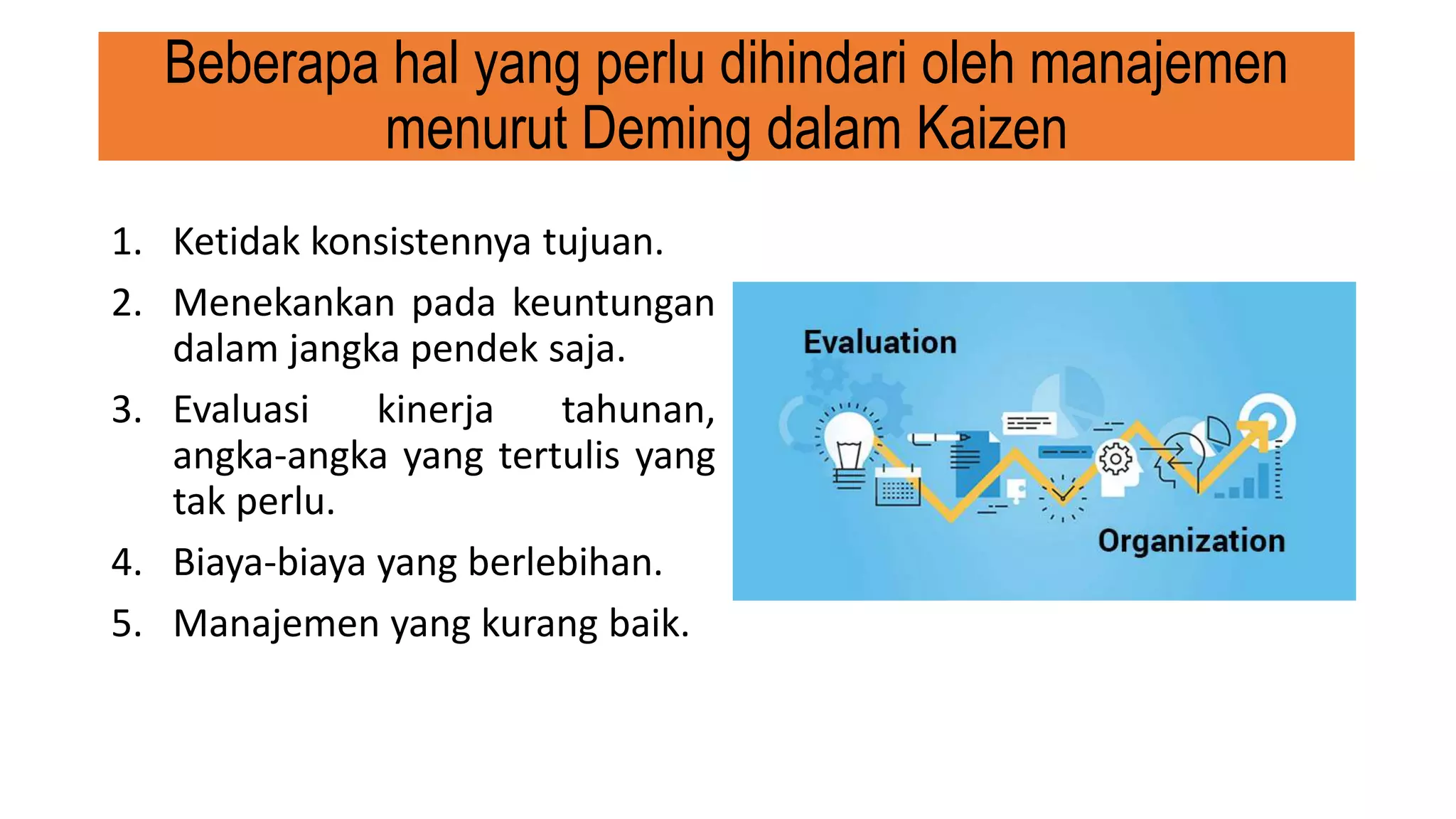 Beberapa hal yang perlu dihindari oleh manajemen menurut Deming dalam Kaizen

1. Ketidak konsistennya tujuan.
2. Menekankan pada keuntungan dalam jangka pendek saja.
3. Evaluasi kinerja tahunan, angka-angka yang tertulis yang tak perlu.
4. Biaya-biaya yang berlebihan.
5. Manajemen yang kurang baik.

Evaluation

Organization